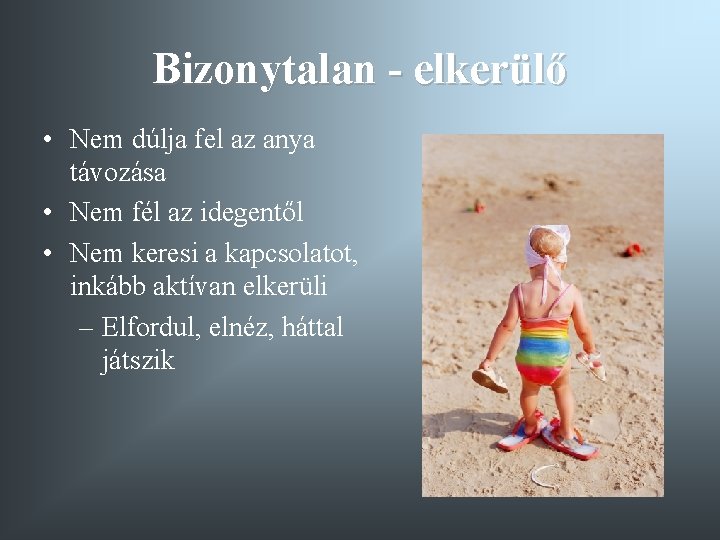 Bizonytalan - elkerülő

• Nem dúlja fel az anya távozása
• Nem fél az idegentől
• Nem keresi a kapcsolatot, inkább aktívan elkerüli
– Elfordul, elnéz, háttal játszik